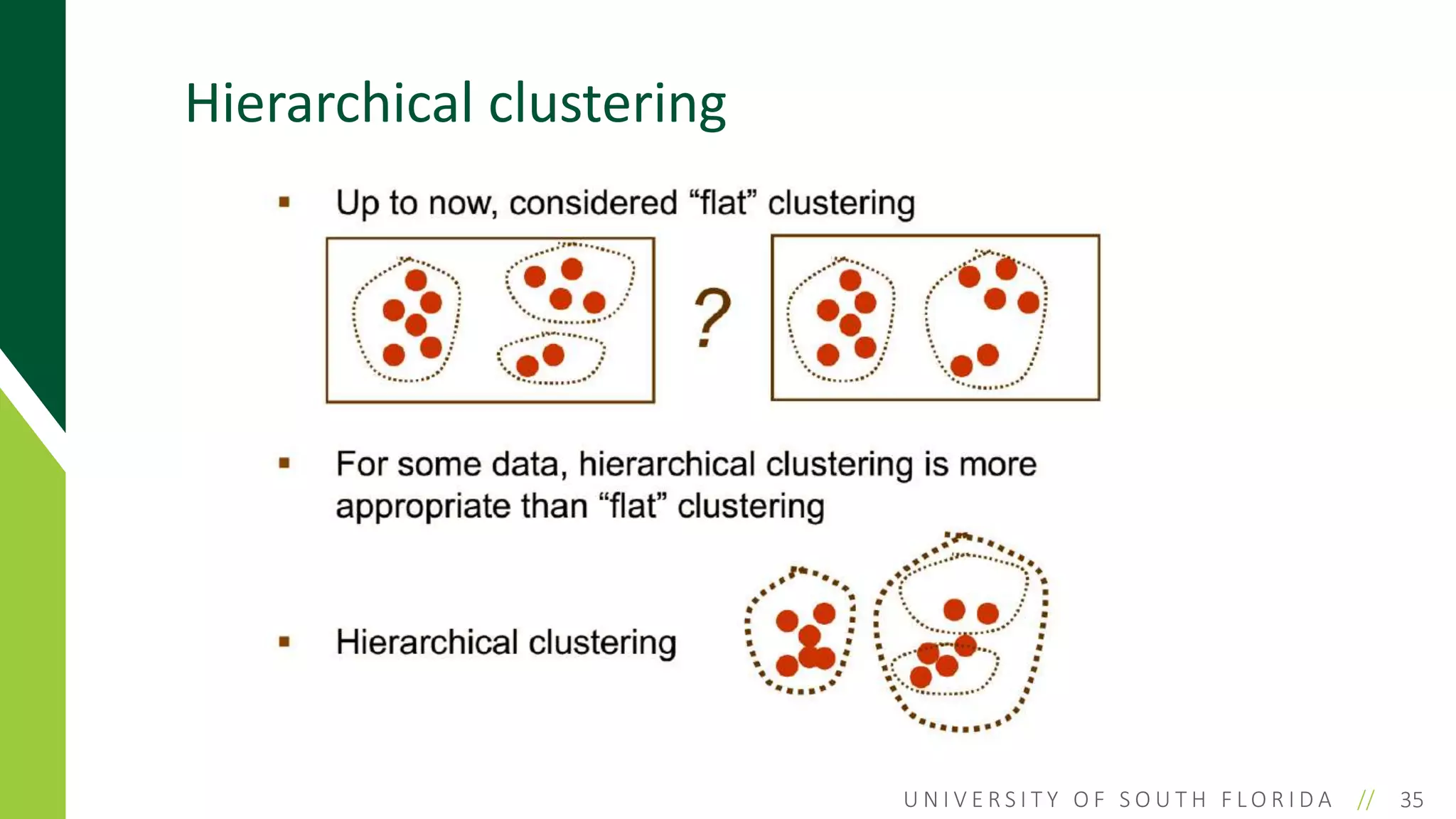 Hierarchical clustering

▪ Up to now, considered “flat” clustering

?

▪ For some data, hierarchical clustering is more appropriate than “flat” clustering

▪ Hierarchical clustering

UNIVERSITY OF SOUTH FLORIDA // 35